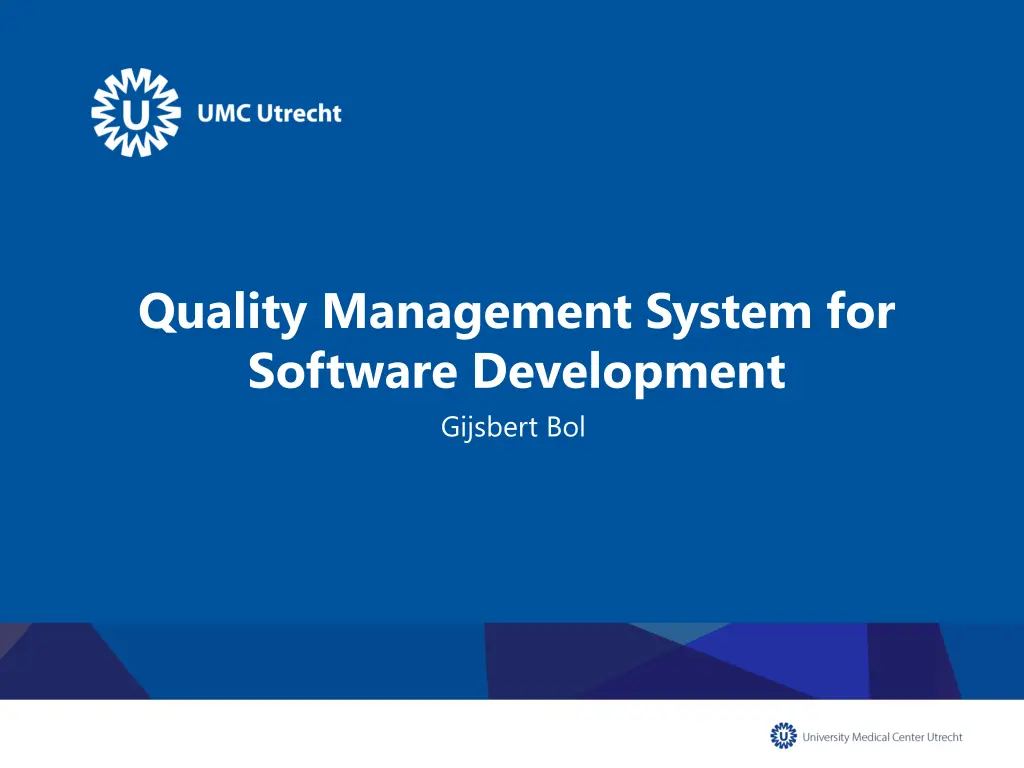 U UMC Utrecht

Quality Management System for Software Development

Gijsbert Bol

U University Medical Center Utrecht